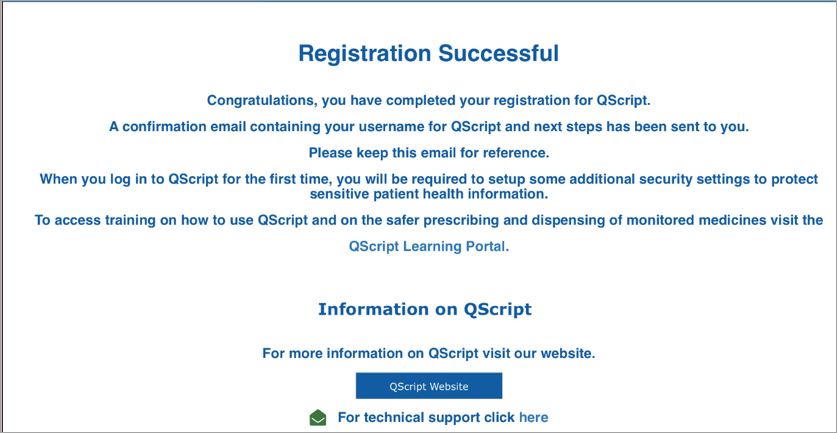 Registration Successful

Congratulations, you have completed your registration for QScript.

A confirmation email containing your username for QScript and next steps has been sent to you.

Please keep this email for reference.

When you log in to QScript for the first time, you will be required to setup some additional security settings to protect sensitive patient health information.

To access training on how to use QScript and on the safer prescribing and dispensing of monitored medicines visit the QScript Learning Portal.

Information on QScript

For more information on QScript visit our website.

QScript Website

For technical support click here